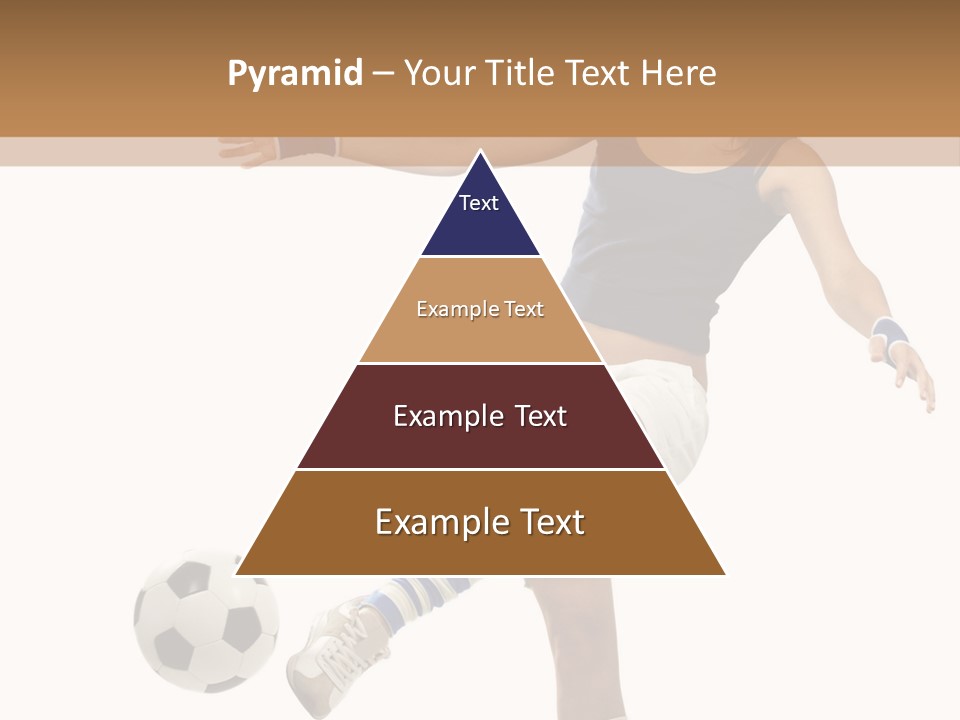 Pyramid – Your Title Text Here

Text

Example Text

Example Text

Example Text